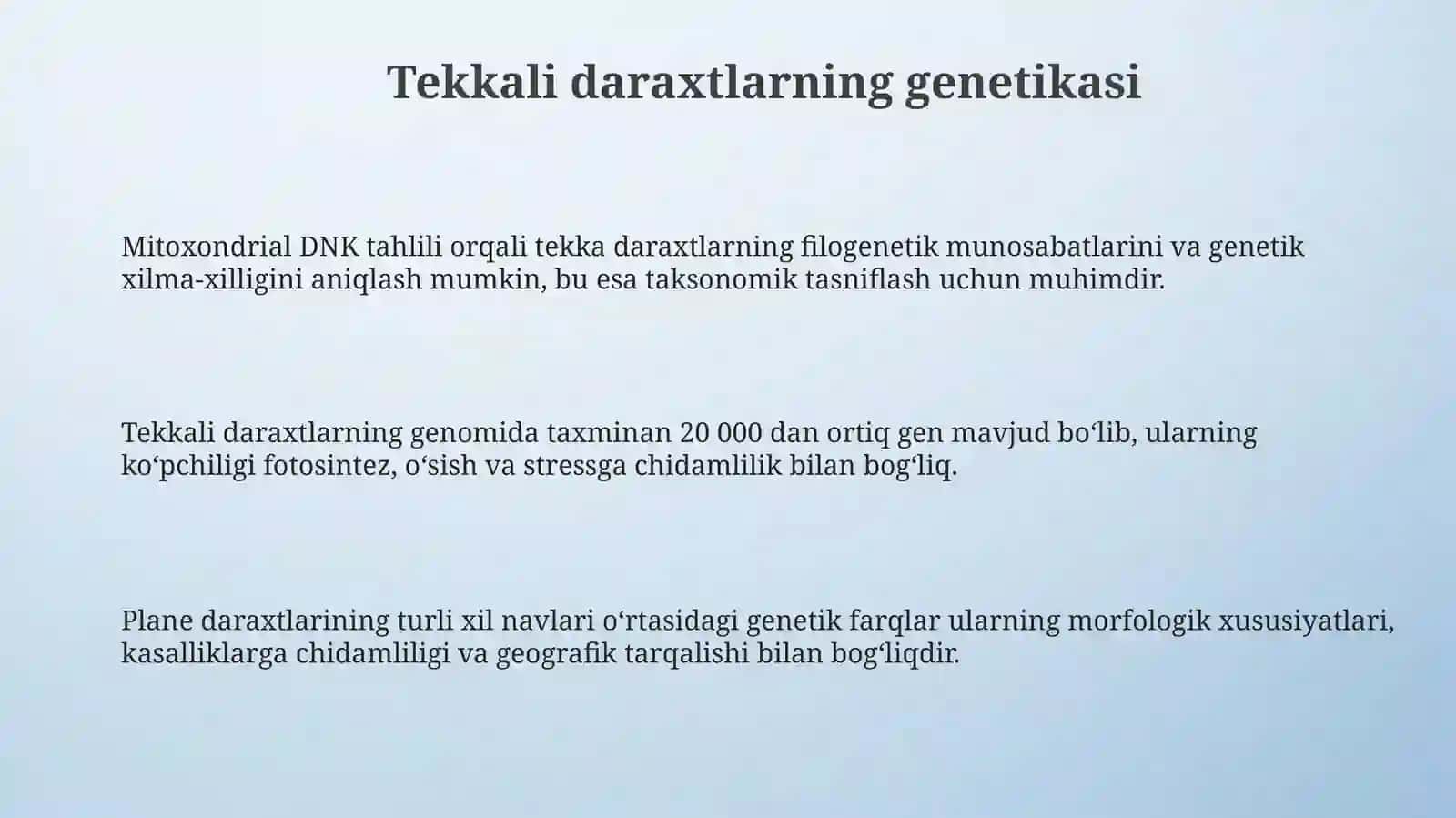 Tekkali daraxtlarning genetikasi

Mitoxondrial DNK tahlili orqali tekka daraxtlarning filogenetik munosabatlarini va genetik xilma-xilligini aniqlash mumkin, bu esa taksonomik tasniflash uchun muhimdir.

Tekkali daraxtlarning genomida taxminan 20 000 dan ortiq gen mavjud boʻlib, ularning koʻpchiligi fotosintez, oʻsish va stressga chidamlilik bilan bogʻliq.

Plane daraxtlarining turli xil navlari oʻrtasidagi genetik farqlar ularning morfologik xususiyatlari, kasalliklarga chidamliligi va geografik tarqalishi bilan bogʻliqdir.